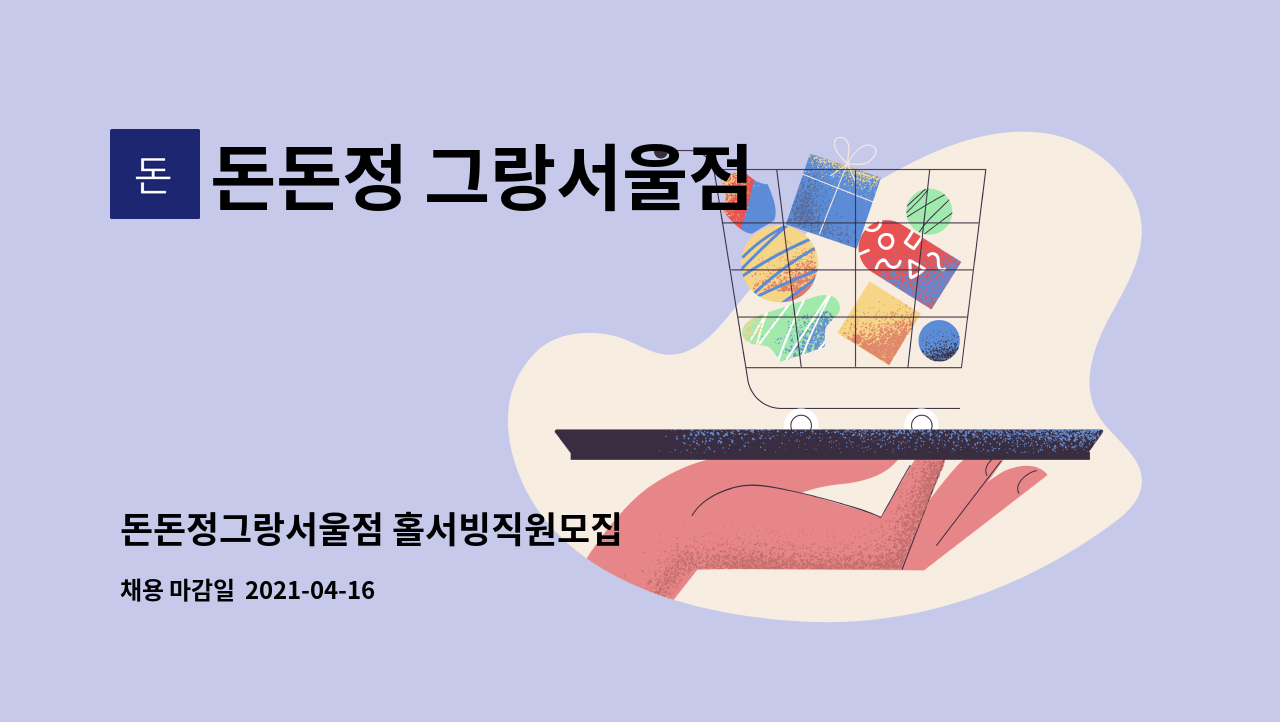 돈

돈돈정 그랑서울점

돈돈정그랑서울점 홀서빙직원모집

채용 마감일 2021-04-16